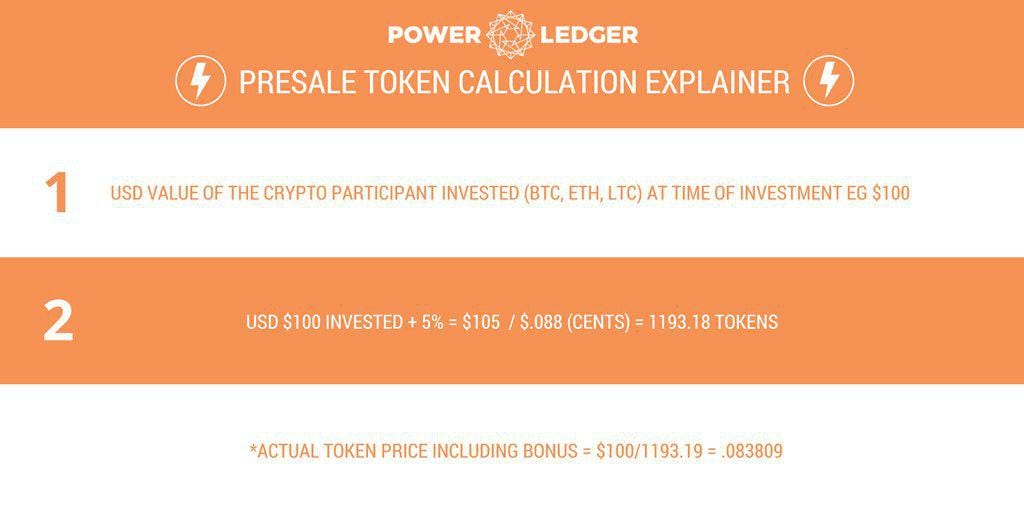 POWER LEDGER

PRESALE TOKEN CALCULATION EXPLAINER

1

USD VALUE OF THE CRYPTO PARTICIPANT INVESTED (BTC, ETH, LTC) AT TIME OF INVESTMENT EG \$100

2

USD \$100 INVESTED + 5% = \$105 / \$.088 (CENTS) = 1193.18 TOKENS

*ACTUAL TOKEN PRICE INCLUDING BONUS = \$100/1193.19 = .083809